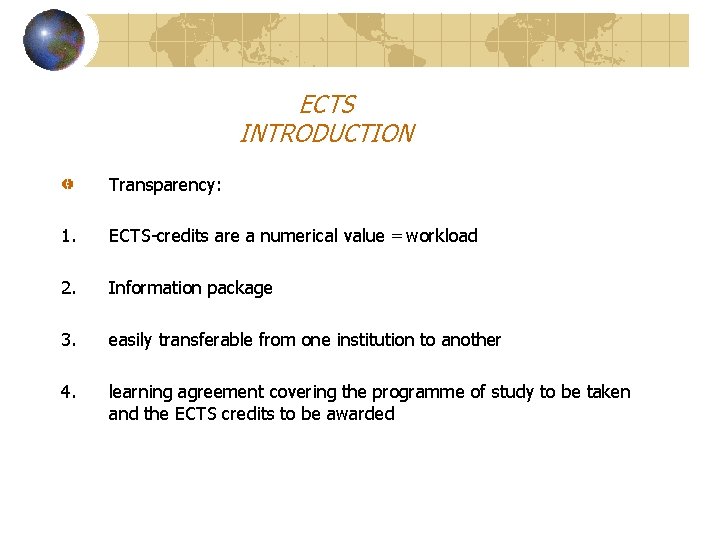 ECTS
INTRODUCTION

Transparency:

1. ECTS-credits are a numerical value = workload

2. Information package

3. easily transferable from one institution to another

4. learning agreement covering the programme of study to be taken and the ECTS credits to be awarded